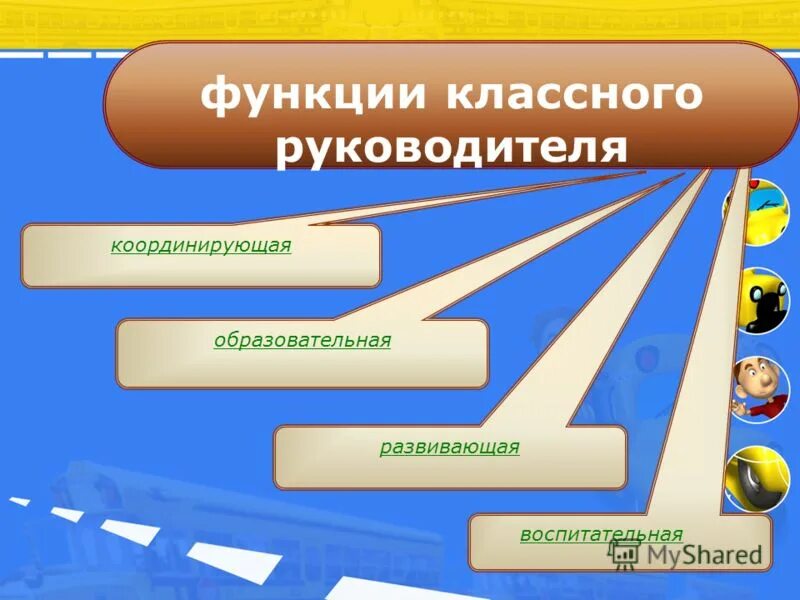 функции классного руководителя

координирующая

образовательная

развивающая

воспитательная

MyShared